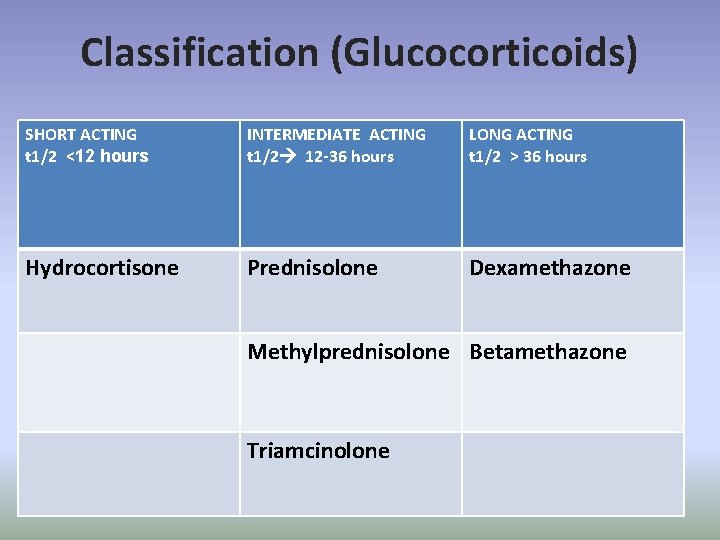 Classification (Glucocorticoids)

| SHORT ACTING t1/2 <12 hours | INTERMEDIATE ACTING t1/2→ 12-36 hours | LONG ACTING t1/2 > 36 hours |
|---|---|---|
| Hydrocortisone | Prednisolone | Dexamethazone |
| | Methylprednisolone | Betamethazone |
| | Triamcinolone | |